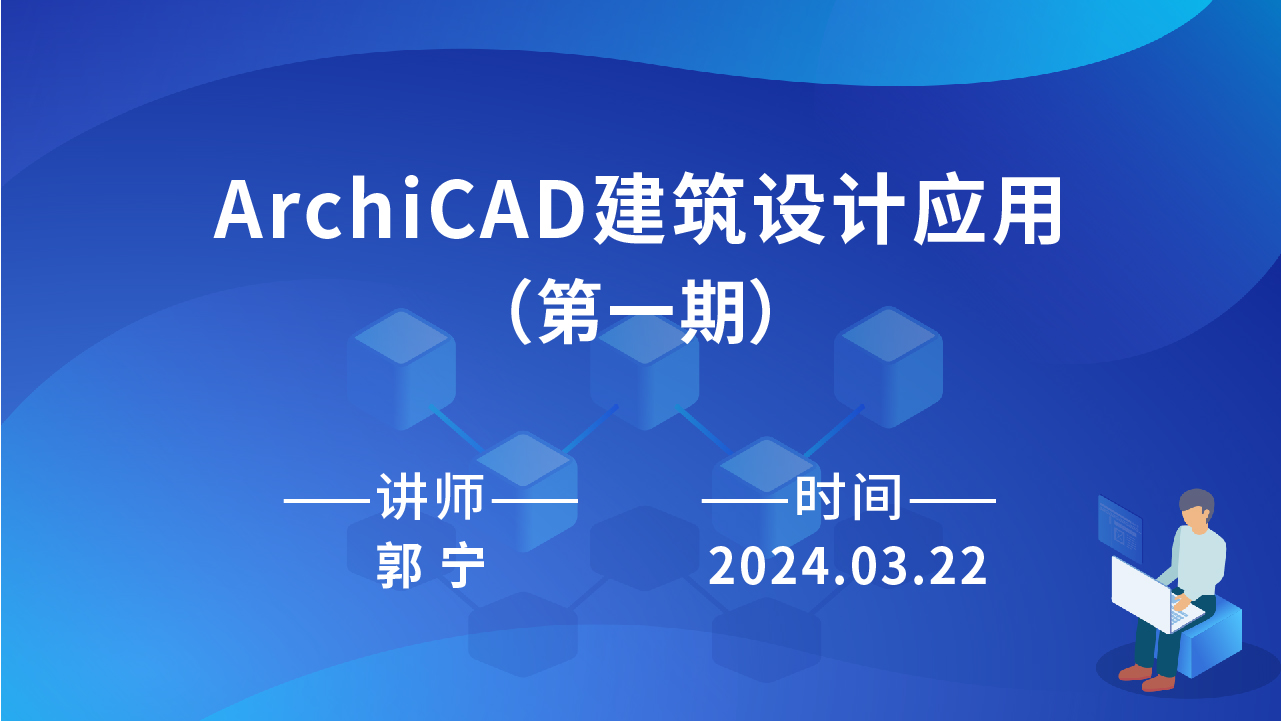 ArchiCAD建筑设计应用
（第一期）

——讲师——
郭 宁

——时间——
2024.03.22